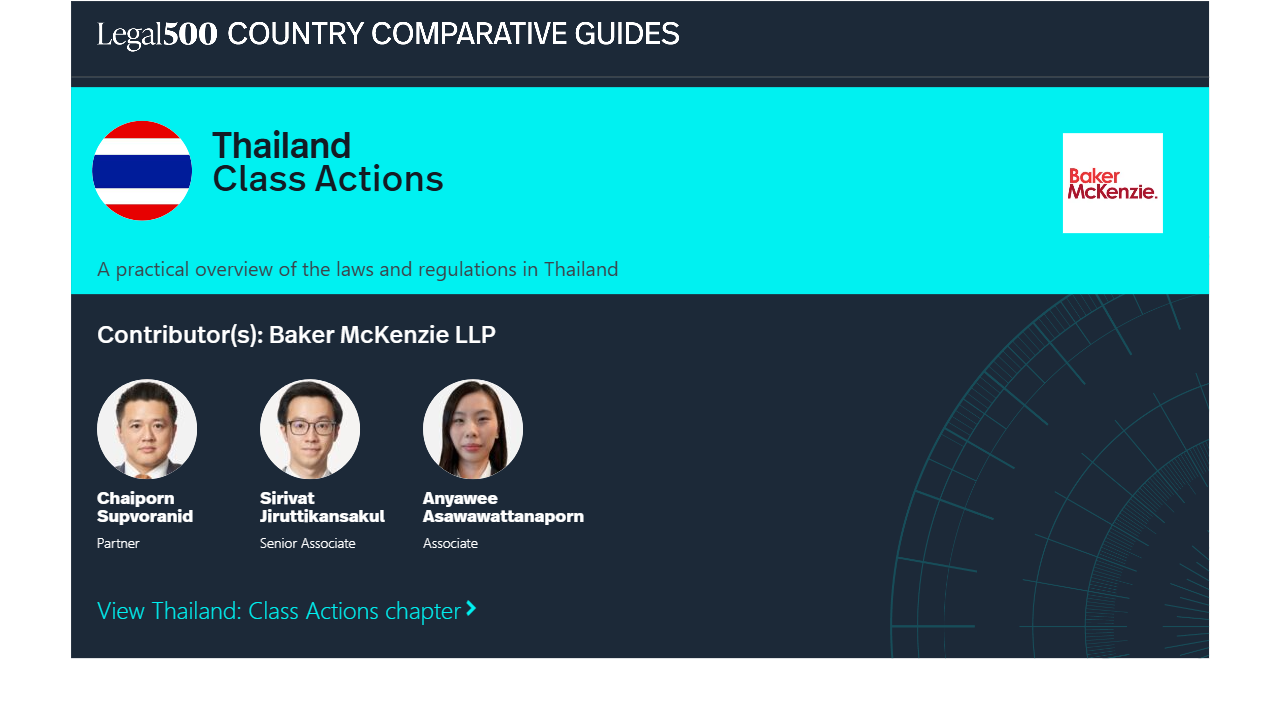 Legal500 COUNTRY COMPARATIVE GUIDES

Thailand
Class Actions

Baker McKenzie.

A practical overview of the laws and regulations in Thailand

Contributor(s): Baker McKenzie LLP

Chaiporn Supvoranid
Partner

Sirivat Jiruttikansakul
Senior Associate

Anyawee Asawawattanaporn
Associate

View Thailand: Class Actions chapter